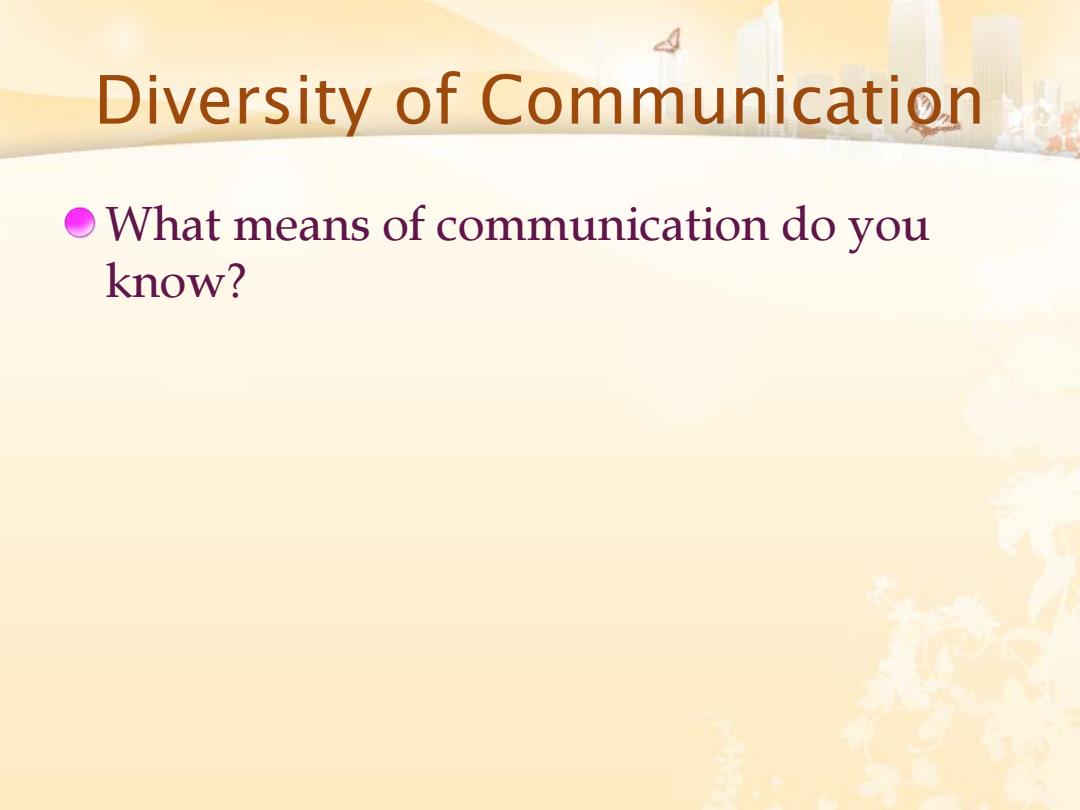 Diversity of Communication

What means of communication do you know?